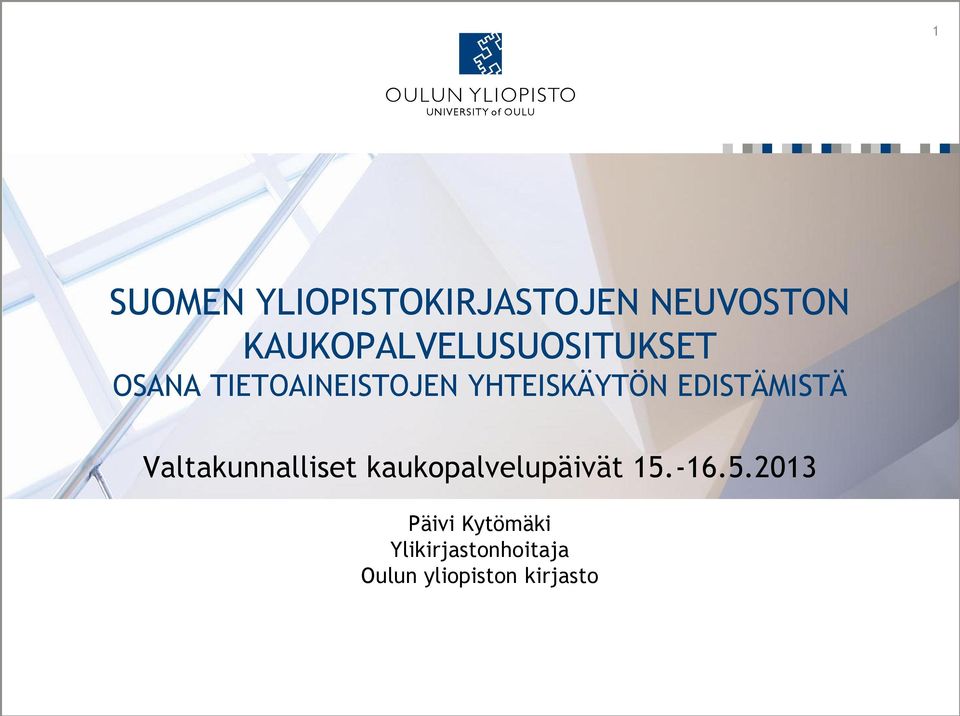 1

OULUN YLIOPISTO
UNIVERSITY of OULU

SUOMEN YLIOPISTOKIRJASTOJEN NEUVOSTON KAUKOPALVELUSUOSITUKSET
OSANA TIETOAINEISTOJEN YHTEISKÄYTÖN EDISTÄMISTÄ

Valtakunnalliset kaukopalvelupäivät 15.-16.5.2013

Päivi Kytömäki
Ylikirjastonhoitaja
Oulun yliopiston kirjasto